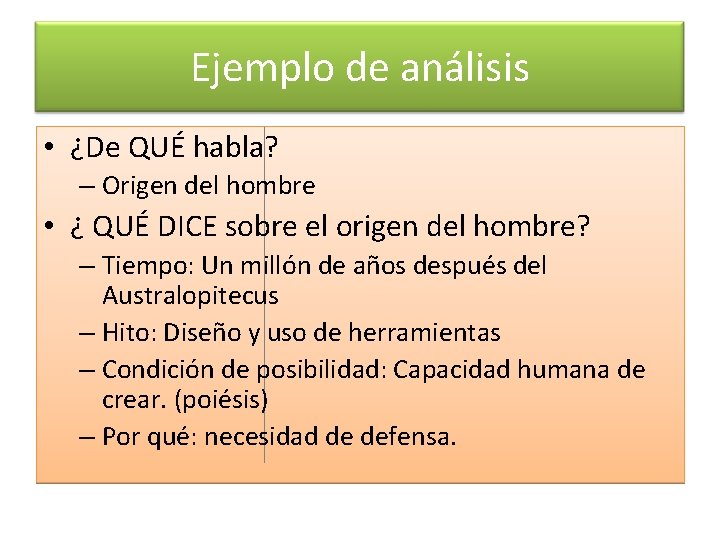 Ejemplo de análisis

• ¿De QUÉ habla?
– Origen del hombre
• ¿ QUÉ DICE sobre el origen del hombre?
– Tiempo: Un millón de años después del Australopitecus
– Hito: Diseño y uso de herramientas
– Condición de posibilidad: Capacidad humana de crear. (poiésis)
– Por qué: necesidad de defensa.